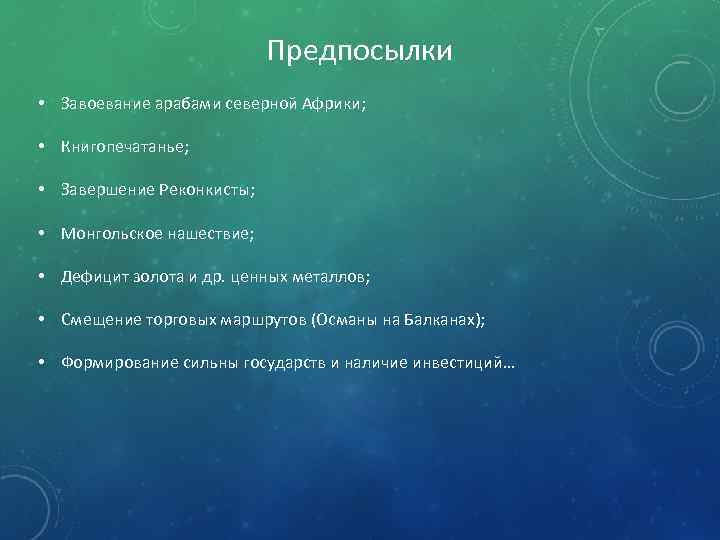 Предпосылки

• Завоевание арабами северной Африки;

• Книгопечатанье;

• Завершение Реконкисты;

• Монгольское нашествие;

• Дефицит золота и др. ценных металлов;

• Смещение торговых маршрутов (Османы на Балканах);

• Формирование сильны государств и наличие инвестиций…